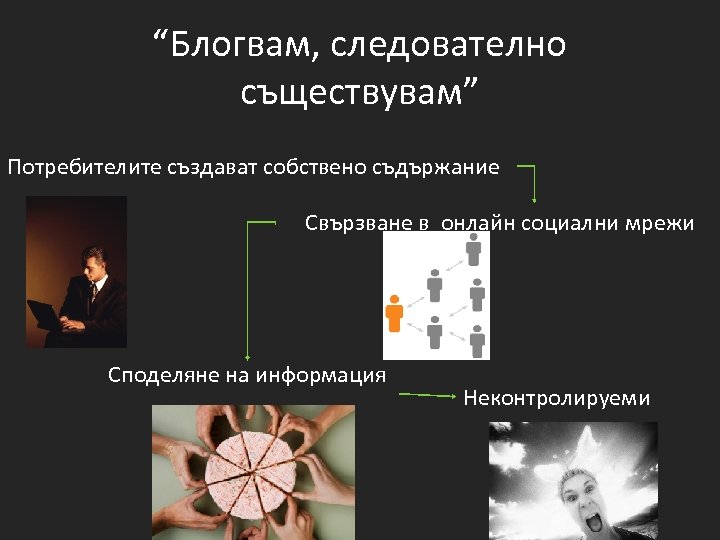 “Блогвам, следователно съществувам”

Потребителите създават собствено съдържание

Свързване в  онлайн социални мрежи

Споделяне на информация

Неконтролируеми